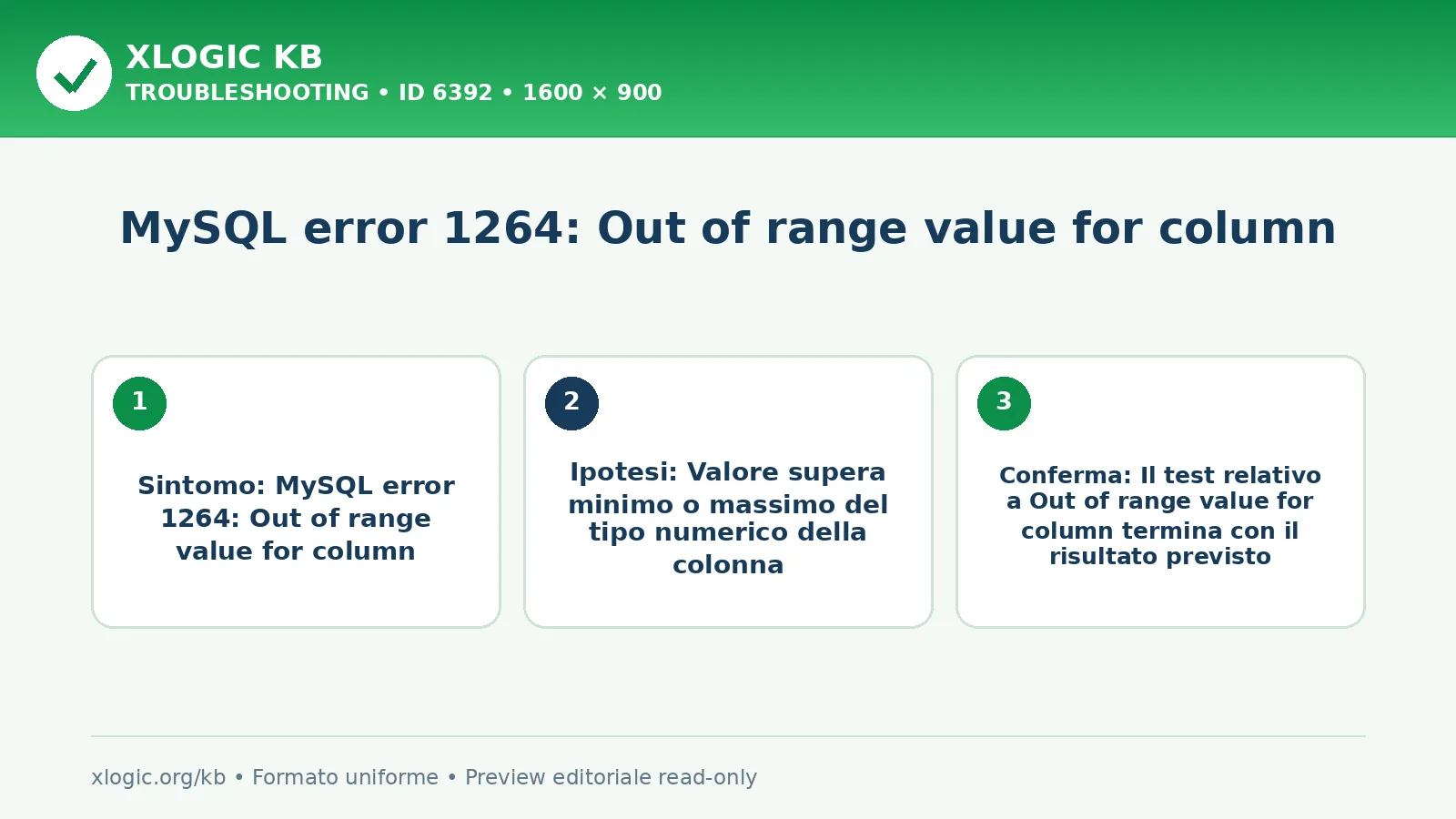 XLOGIC KB
TROUBLESHOOTING • ID 6392 • 1600 × 900

MySQL error 1264: Out of range value for column

1

Sintomo: MySQL error 1264: Out of range value for column

2

Ipotesi: Valore supera minimo o massimo del tipo numerico della colonna

3

Conferma: Il test relativo a Out of range value for column termina con il risultato previsto

xlogic.org/kb • Formato uniforme • Preview editoriale read-only